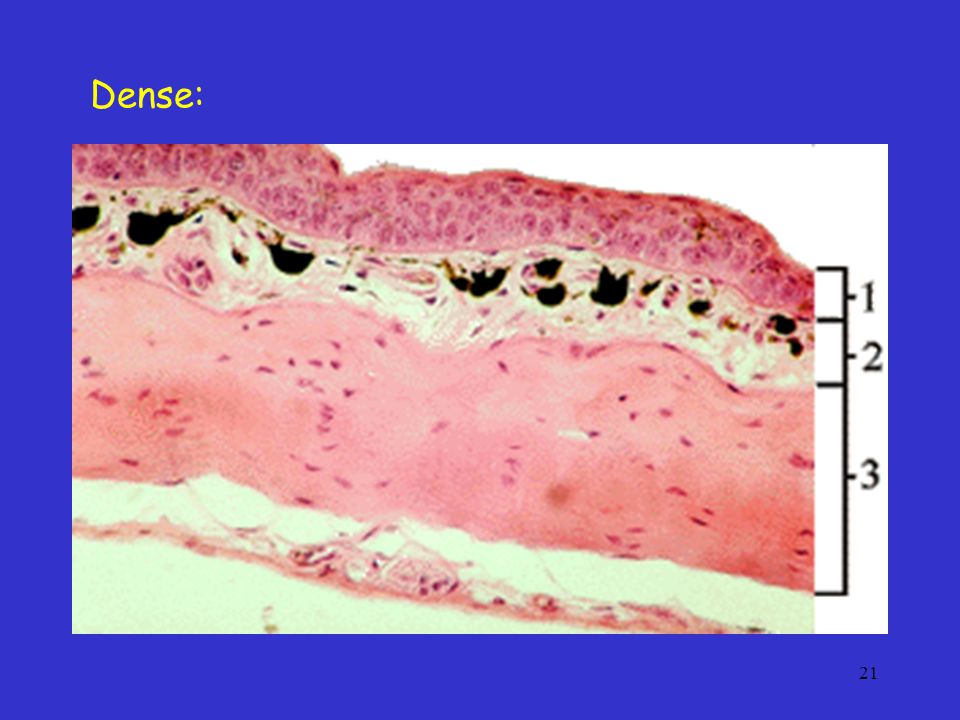 Dense:

1

2

3

21